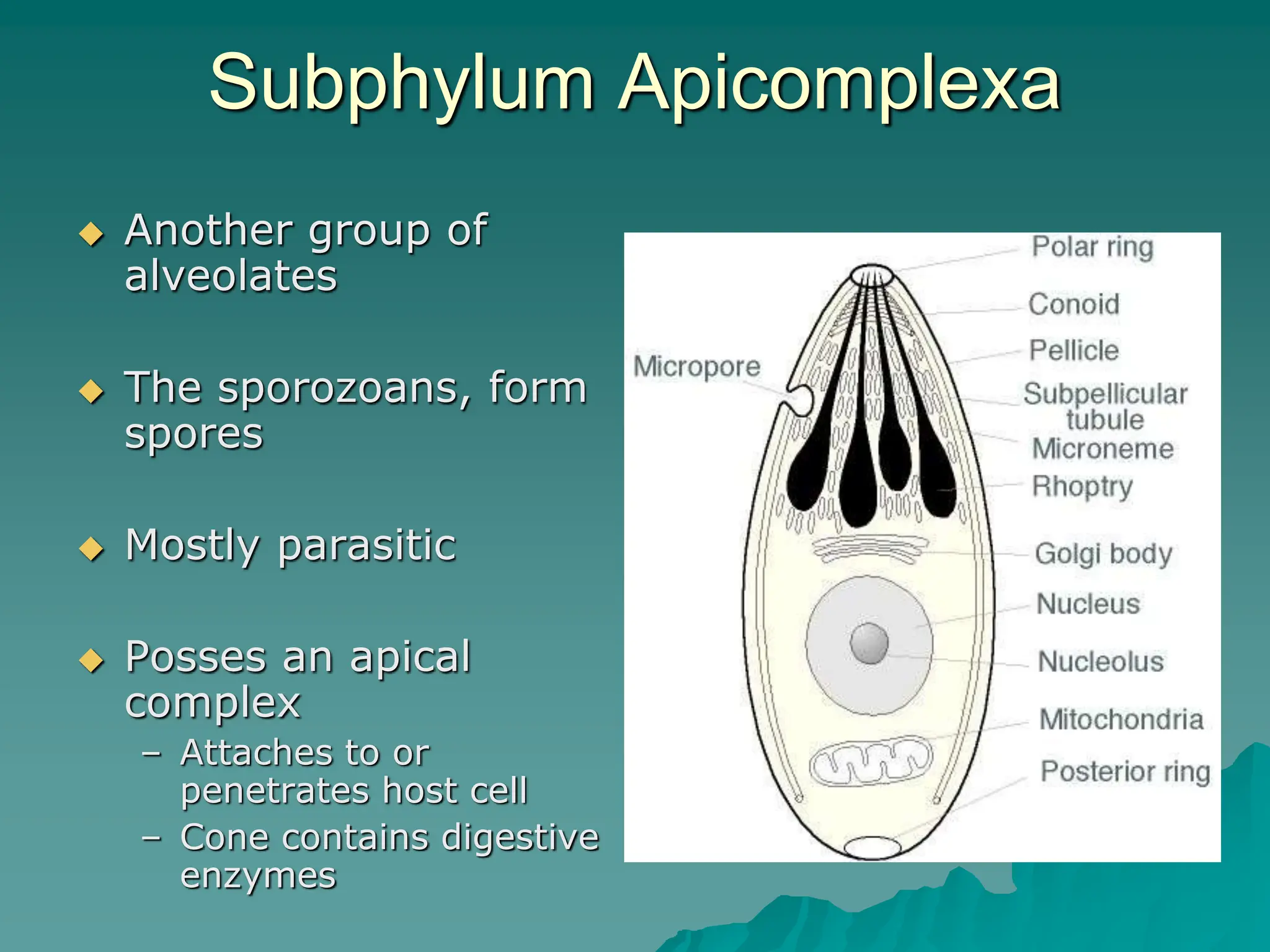 Subphylum Apicomplexa

◆ Another group of alveolates

◆ The sporozoans, form spores

◆ Mostly parasitic

◆ Posses an apical complex
– Attaches to or penetrates host cell
– Cone contains digestive enzymes

Micropore
Polar ring
Conoid
Pellicle
Subpellicular tubule
Microneme
Rhoptry
Golgi body
Nucleus
Nucleolus
Mitochondria
Posterior ring